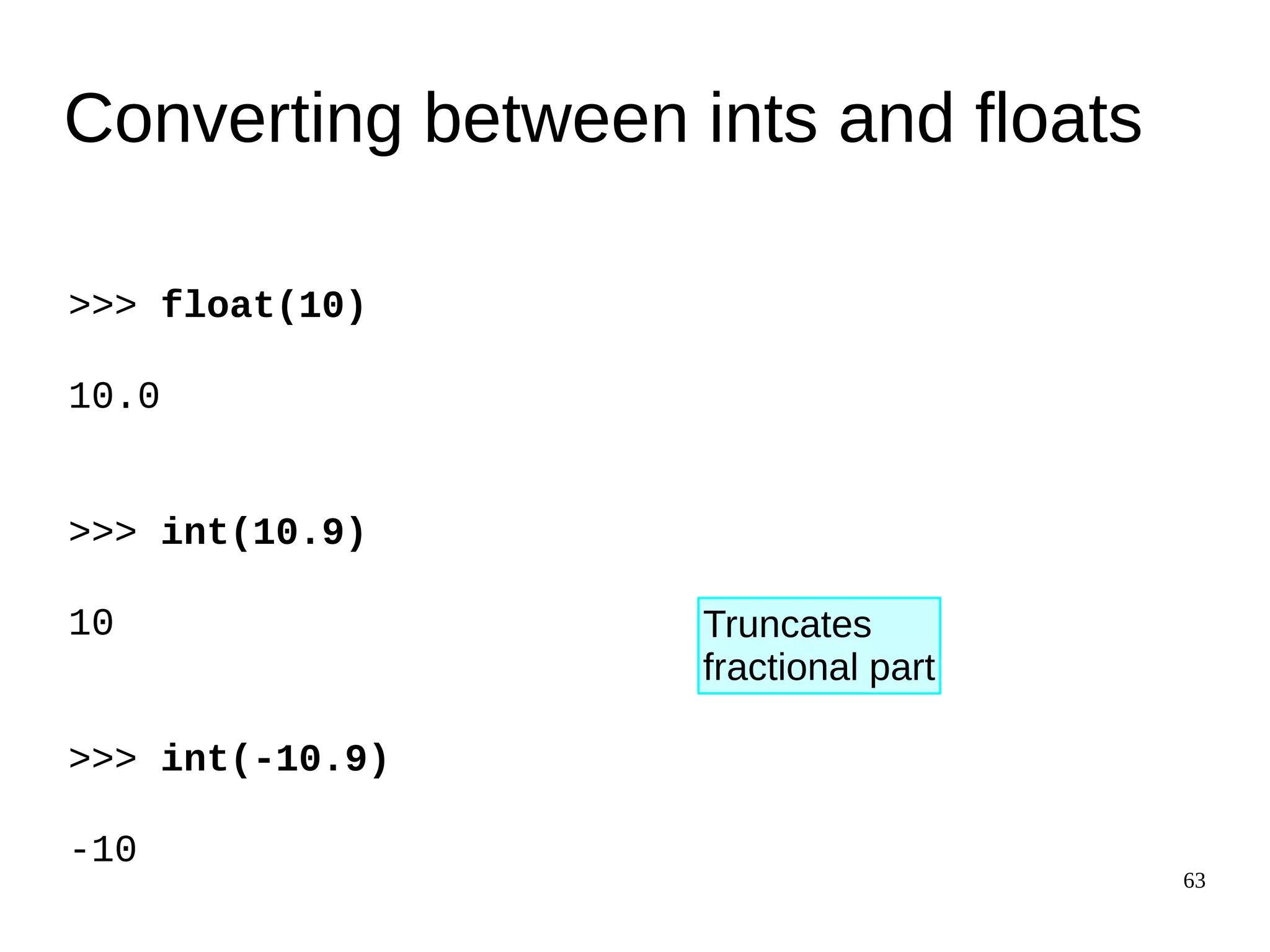 Converting between ints and floats

>>> float(10)

10.0

>>> int(10.9)

10

Truncates fractional part

>>> int(-10.9)

-10

63